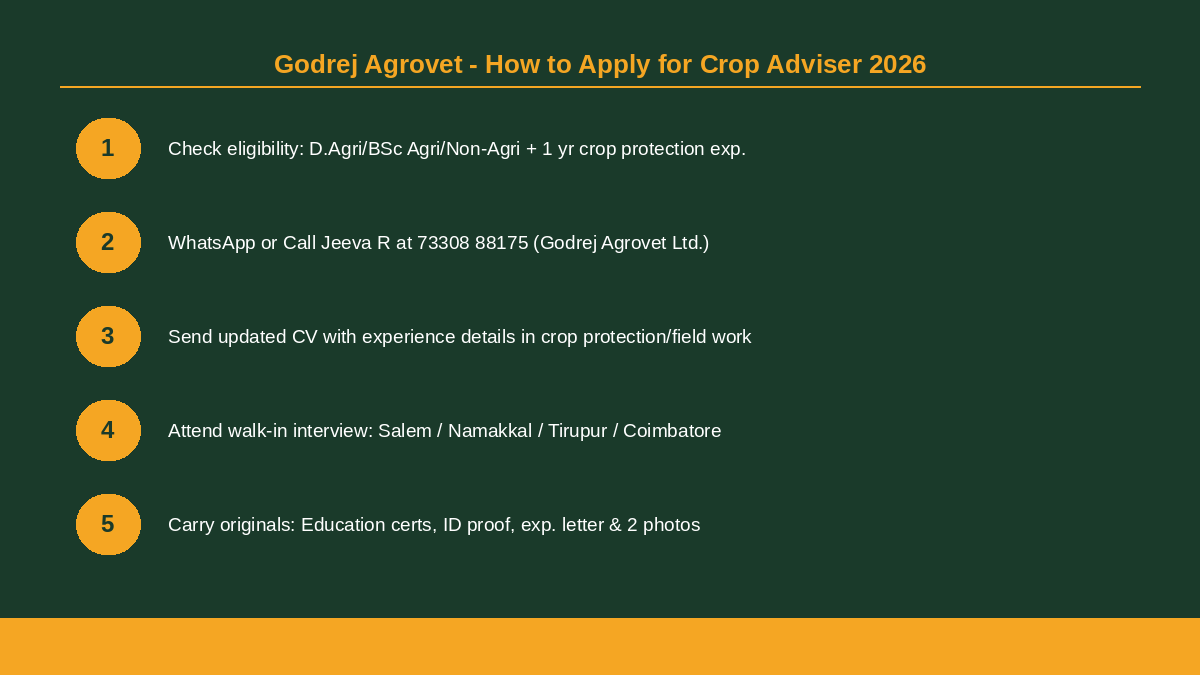 Godrej Agrovet - How to Apply for Crop Adviser 2026

1 Check eligibility: D.Agri/BSc Agri/Non-Agri + 1 yr crop protection exp.

2 WhatsApp or Call Jeeva R at 73308 88175 (Godrej Agrovet Ltd.)

3 Send updated CV with experience details in crop protection/field work

4 Attend walk-in interview: Salem / Namakkal / Tirupur / Coimbatore

5 Carry originals: Education certs, ID proof, exp. letter & 2 photos